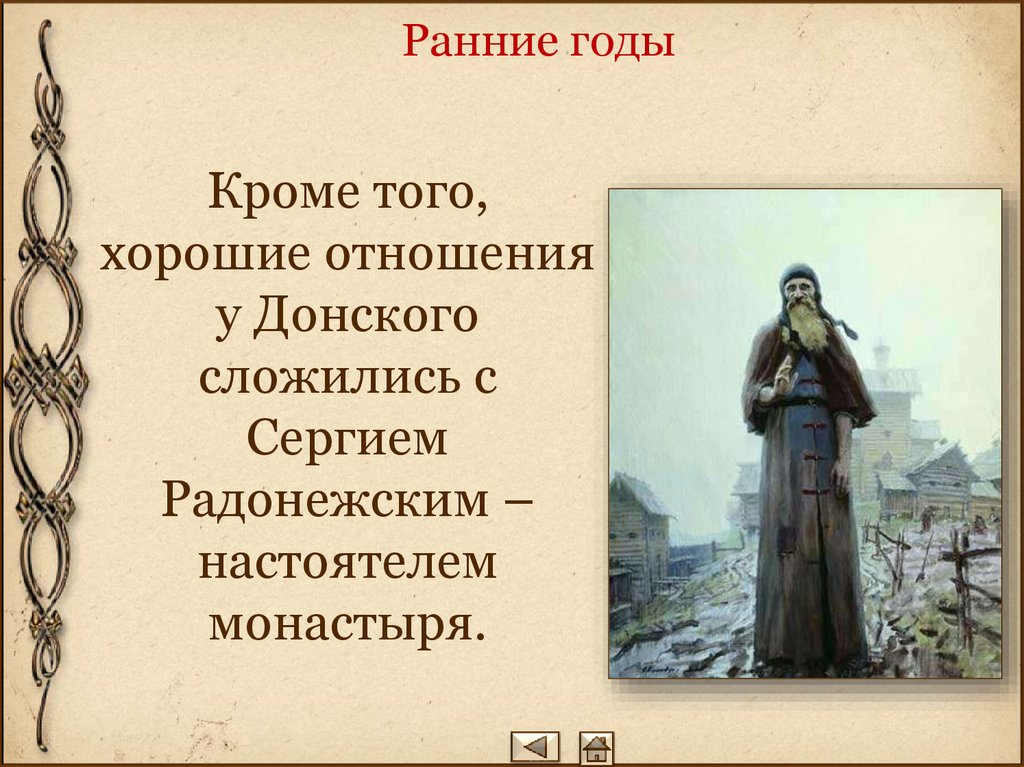 Ранние годы

Кроме того, хорошие отношения у Донского сложились с Сергием Радонежским – настоятелем монастыря.